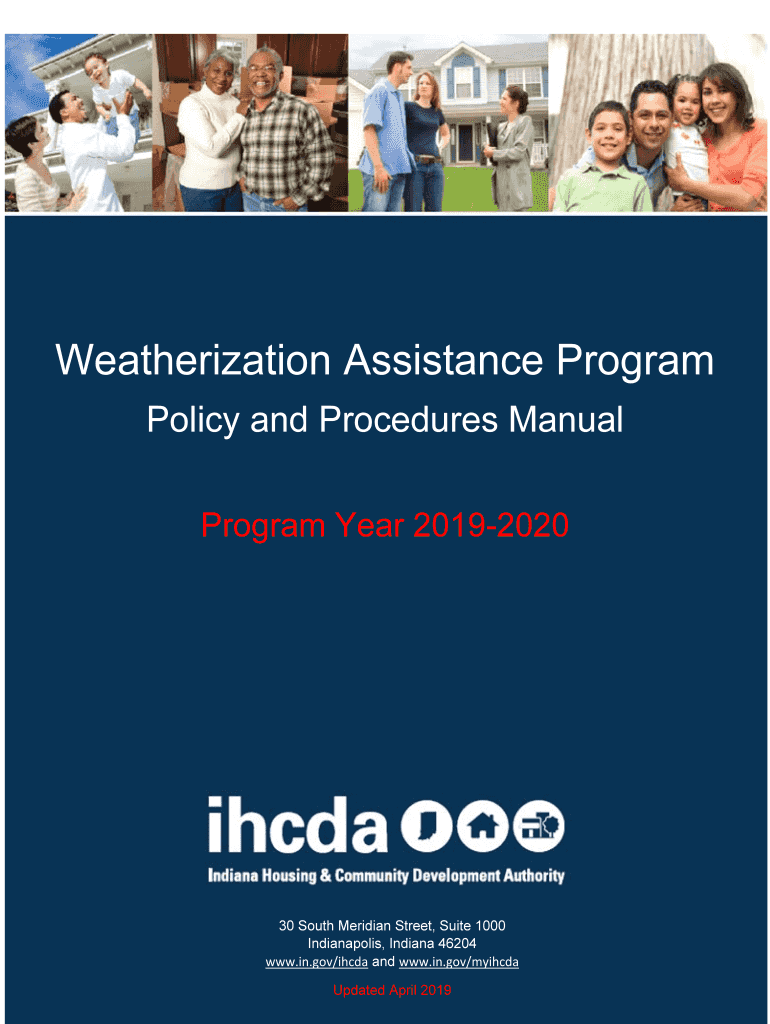 Weatherization Assistance Program

Policy and Procedures Manual

Program Year 2019-2020

ihcda

Indiana Housing & Community Development Authority

30 South Meridian Street, Suite 1000
Indianapolis, Indiana 46204
www.in.gov/ihcda and www.in.gov/myihcda

Updated April 2019